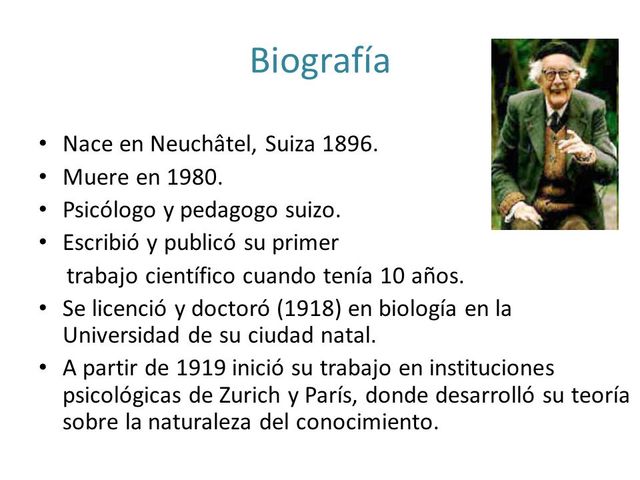 Biografía

• Nace en Neuchâtel, Suiza 1896.
• Muere en 1980.
• Psicólogo y pedagogo suizo.
• Escribió y publicó su primer trabajo científico cuando tenía 10 años.
• Se licenció y doctoró (1918) en biología en la Universidad de su ciudad natal.
• A partir de 1919 inició su trabajo en instituciones psicológicas de Zurich y París, donde desarrolló su teoría sobre la naturaleza del conocimiento.